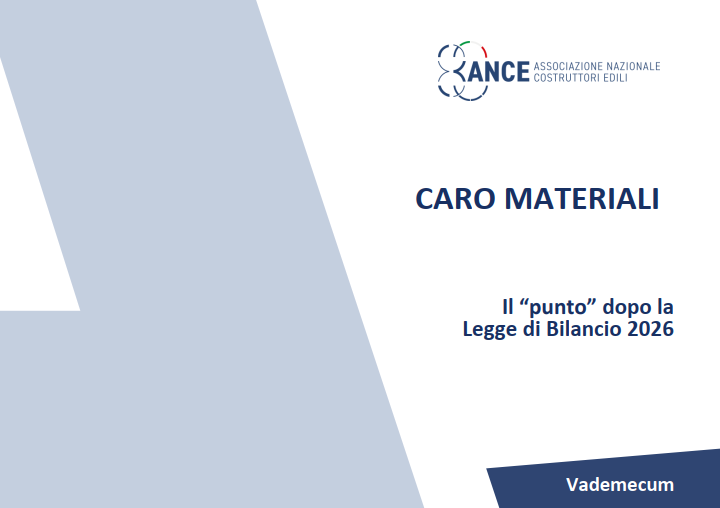 ANCE ASSOCIAZIONE NAZIONALE COSTRUTTORI EDILI

CARO MATERIALI

Il “punto” dopo la Legge di Bilancio 2026

Vademecum